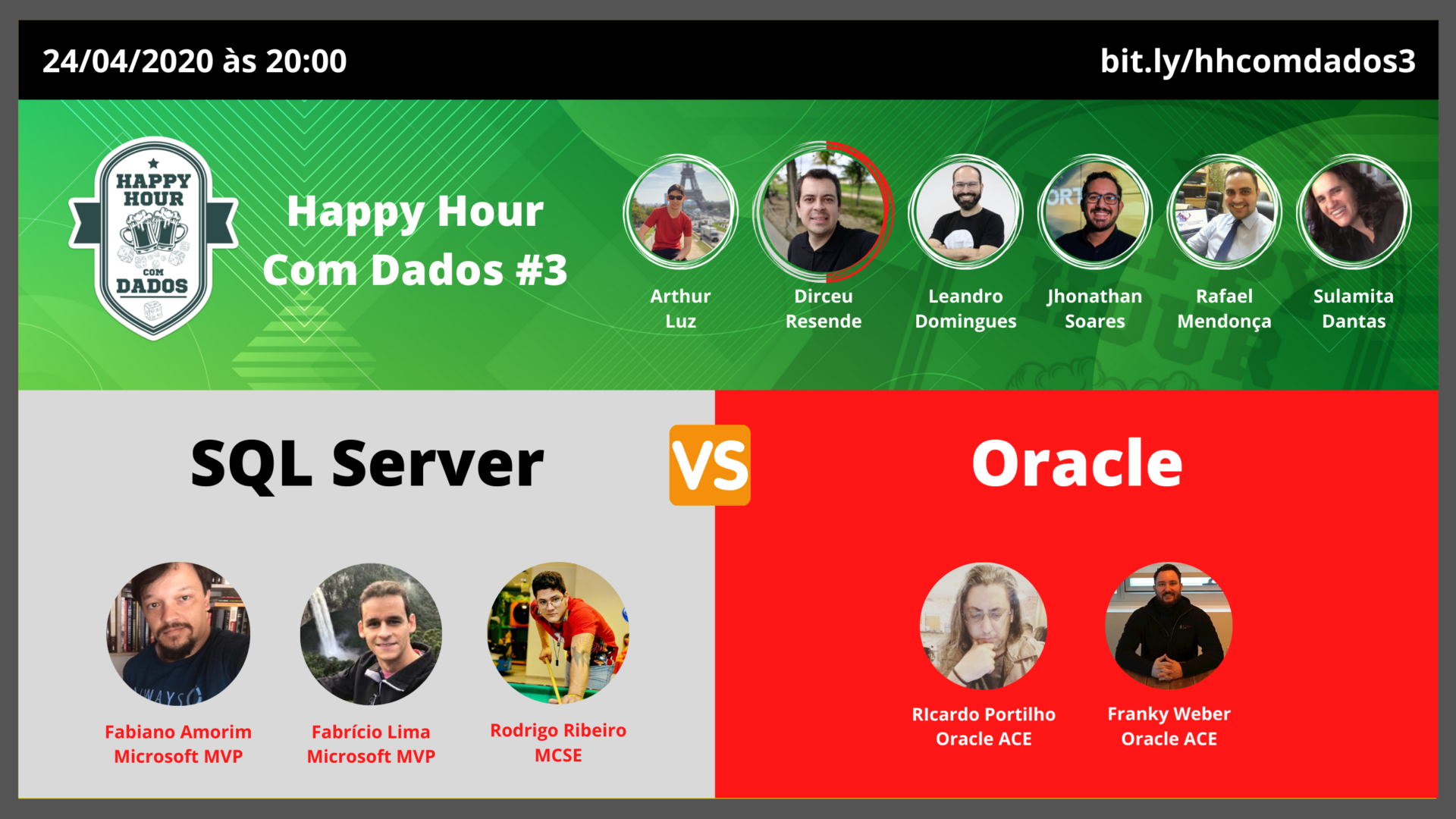 24/04/2020 às 20:00

bit.ly/hhcomdados3

HAPPY HOUR COM DADOS

Happy Hour Com Dados #3

Arthur Luz

Dirceu Resende

Leandro Domingues

Jhonathan Soares

Rafael Mendonça

Sulamita Dantas

SQL Server

VS

Oracle

Fabiano Amorim
Microsoft MVP

Fabrício Lima
Microsoft MVP

Rodrigo Ribeiro
MCSE

RIcardo Portilho
Oracle ACE

Franky Weber
Oracle ACE